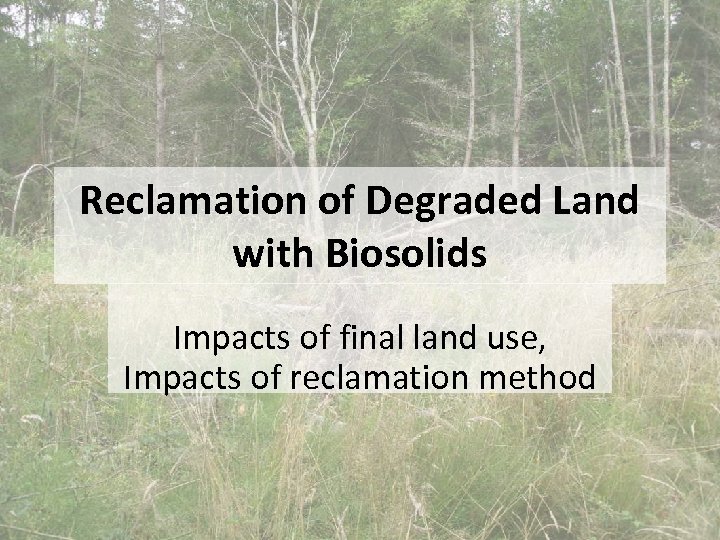 Reclamation of Degraded Land with Biosolids

Impacts of final land use, Impacts of reclamation method